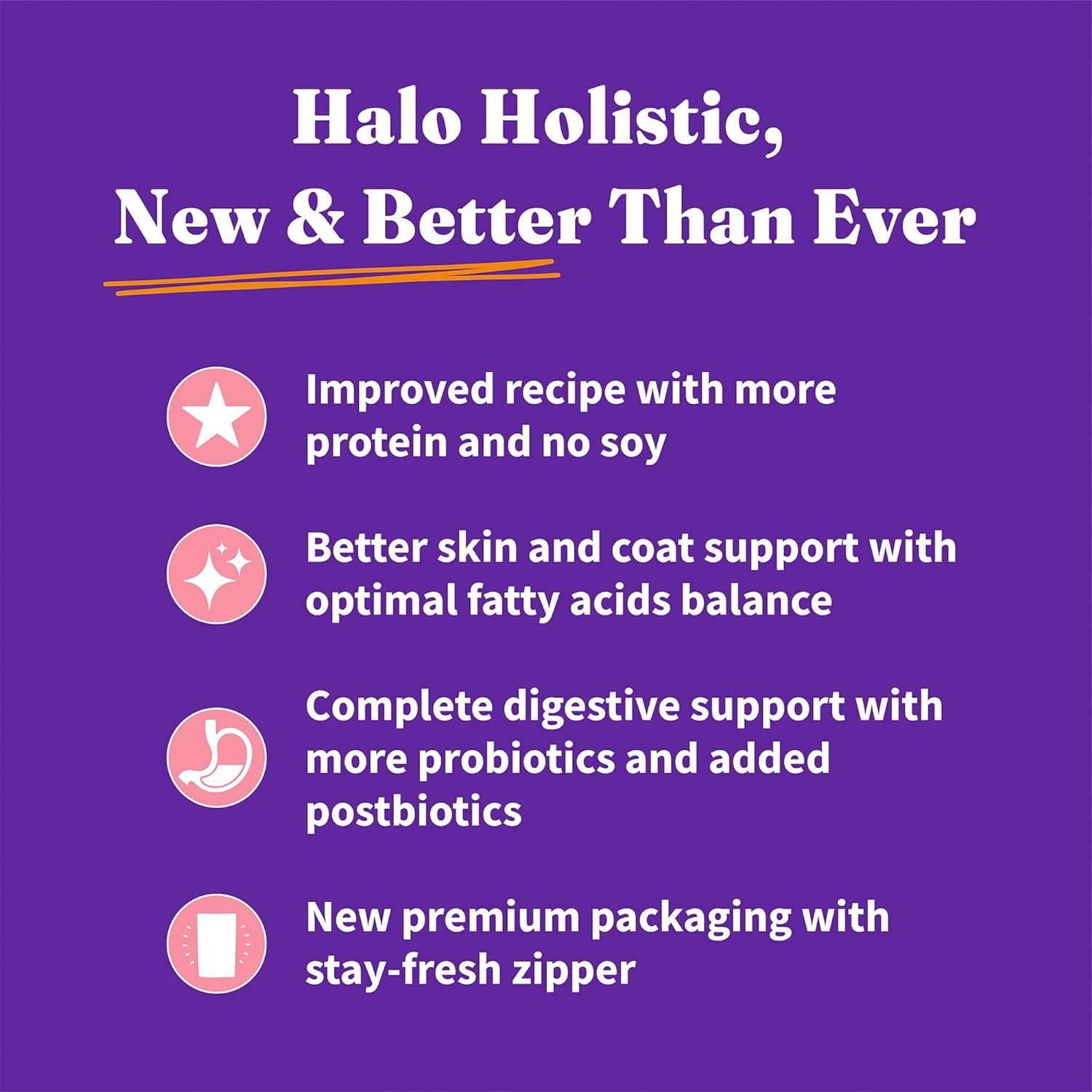 Halo Holistic,
New & Better Than Ever

Improved recipe with more protein and no soy

Better skin and coat support with optimal fatty acids balance

Complete digestive support with more probiotics and added postbiotics

New premium packaging with stay-fresh zipper